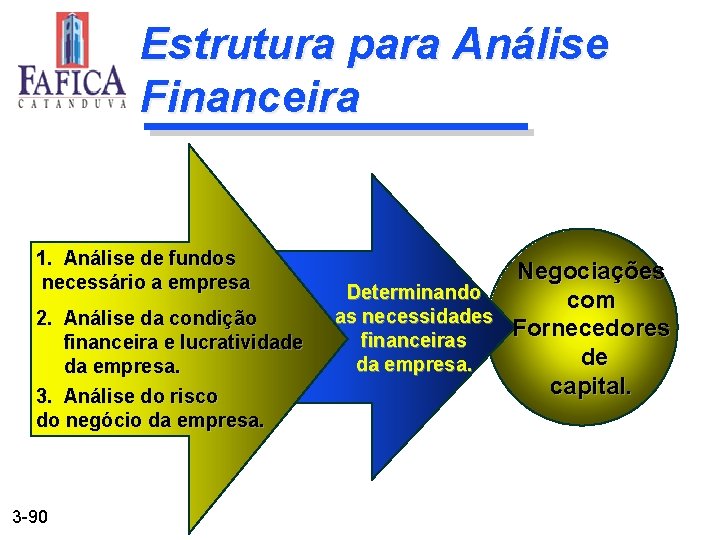 FAFICA
CATANDUVA

Estrutura para Análise Financeira

1. Análise de fundos necessário a empresa

2. Análise da condição financeira e lucratividade da empresa.

3. Análise do risco do negócio da empresa.

Determinando as necessidades financeiras da empresa.

Negociações com Fornecedores de capital.

3-90